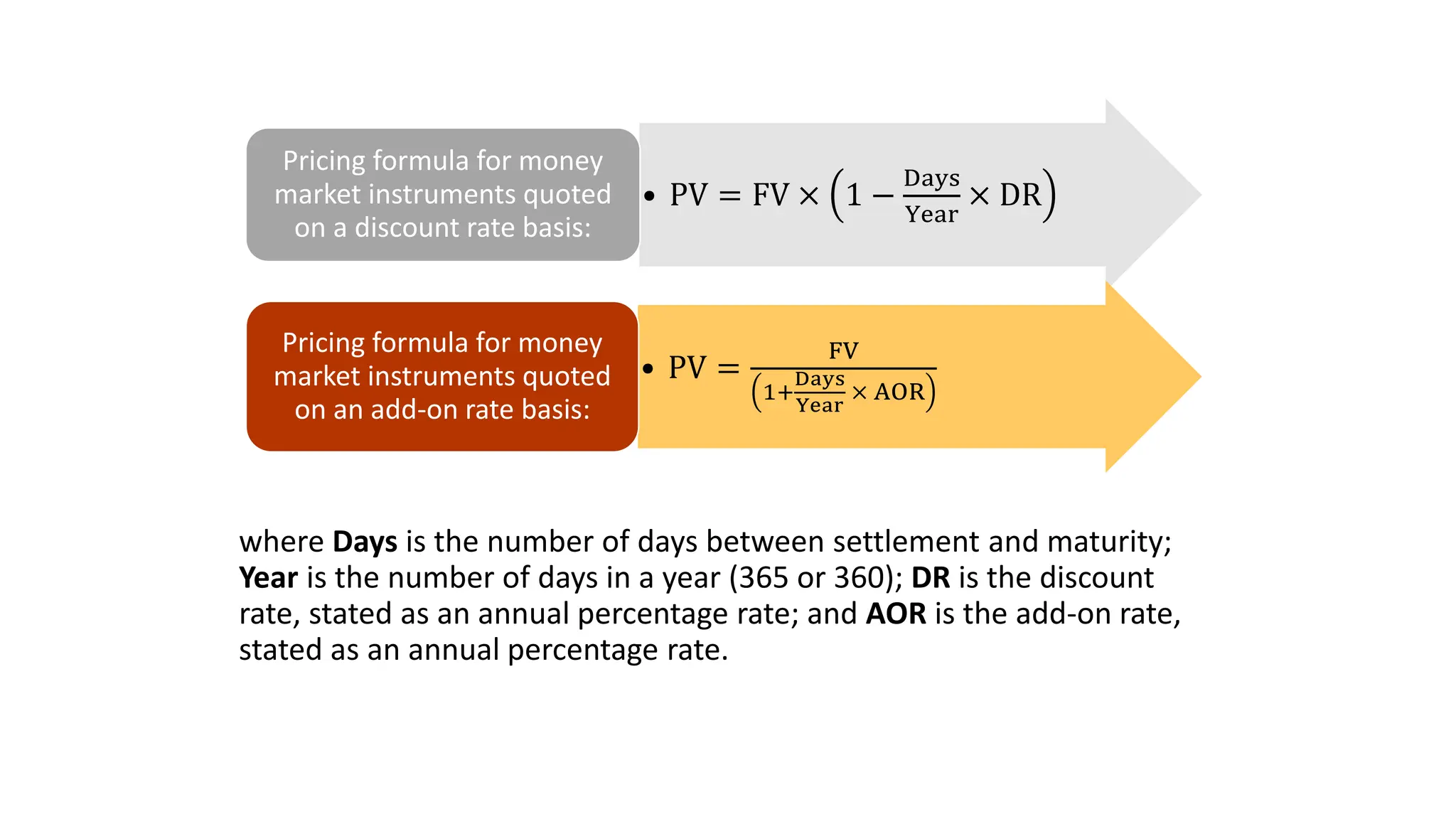 Pricing formula for money market instruments quoted on a discount rate basis:

• $PV = FV \times \left(1 - \frac{Days}{Year} \times DR\right)$

Pricing formula for money market instruments quoted on an add-on rate basis:

• $PV = \frac{FV}{\left(1 + \frac{Days}{Year} \times AOR\right)}$

where **Days** is the number of days between settlement and maturity; **Year** is the number of days in a year (365 or 360); **DR** is the discount rate, stated as an annual percentage rate; and **AOR** is the add-on rate, stated as an annual percentage rate.